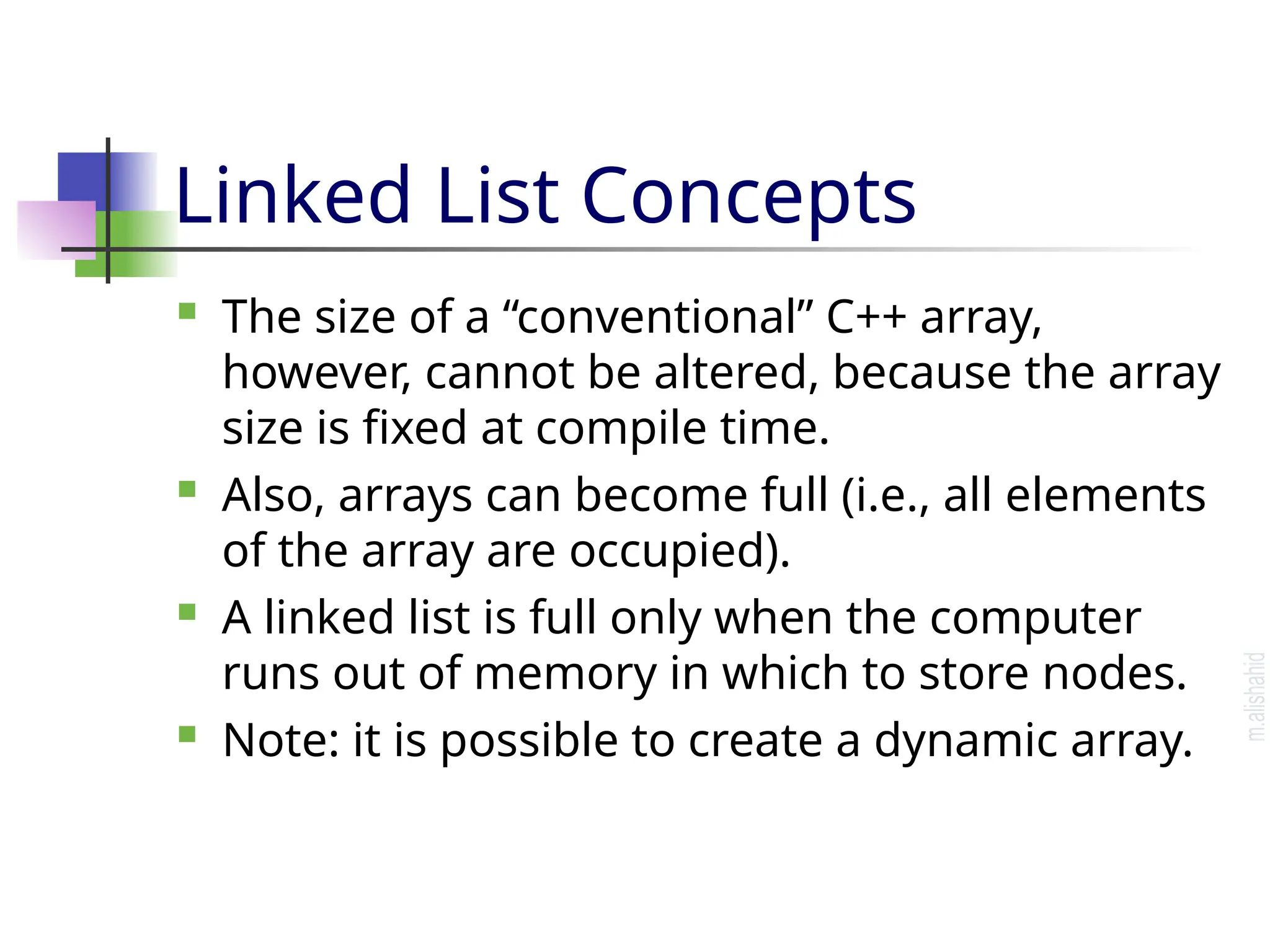 Linked List Concepts

- The size of a “conventional” C++ array, however, cannot be altered, because the array size is fixed at compile time.
- Also, arrays can become full (i.e., all elements of the array are occupied).
- A linked list is full only when the computer runs out of memory in which to store nodes.
- Note: it is possible to create a dynamic array.

m.alishahid